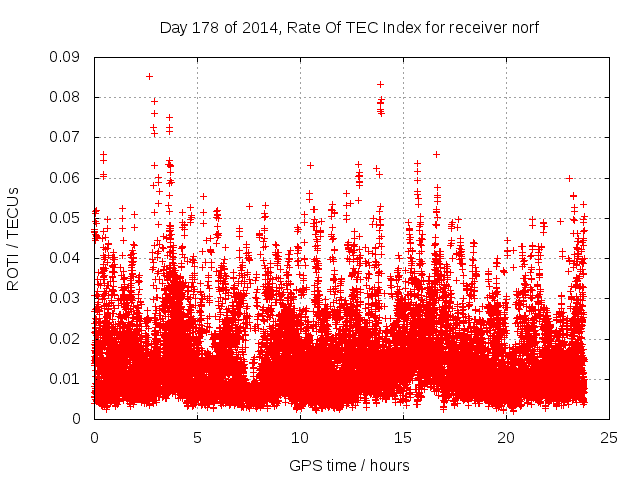 Day 178 of 2014, Rate Of TEC Index for receiver norf

ROTI / TECUs

0.09
0.08
0.07
0.06
0.05
0.04
0.03
0.02
0.01
0

0
5
10
15
20
25

GPS time / hours